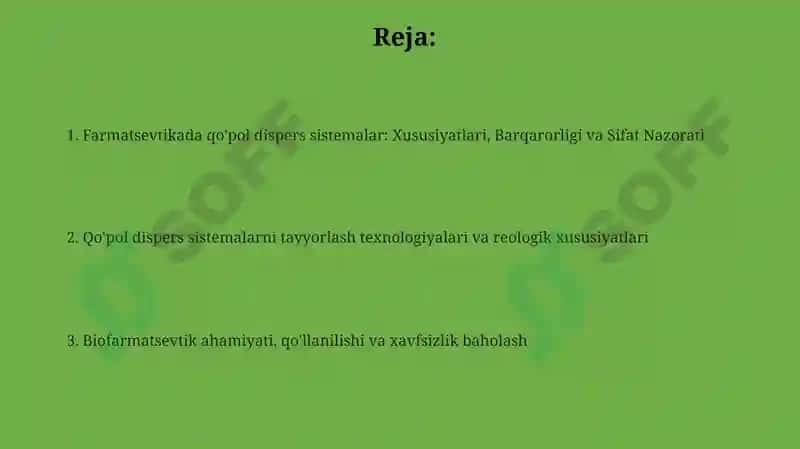 Reja:

1. Farmatsevtikada qo'pol dispers sistemalar: Xususiyatlari, Barqarorligi va Sifat Nazorati

2. Qo'pol dispers sistemalarni tayyorlash texnologiyalari va reologik xususiyatlari

3. Biofarmatsevtik ahamiyati, qo'llanilishi va xavfsizlik baholash

SOFF

SOFF